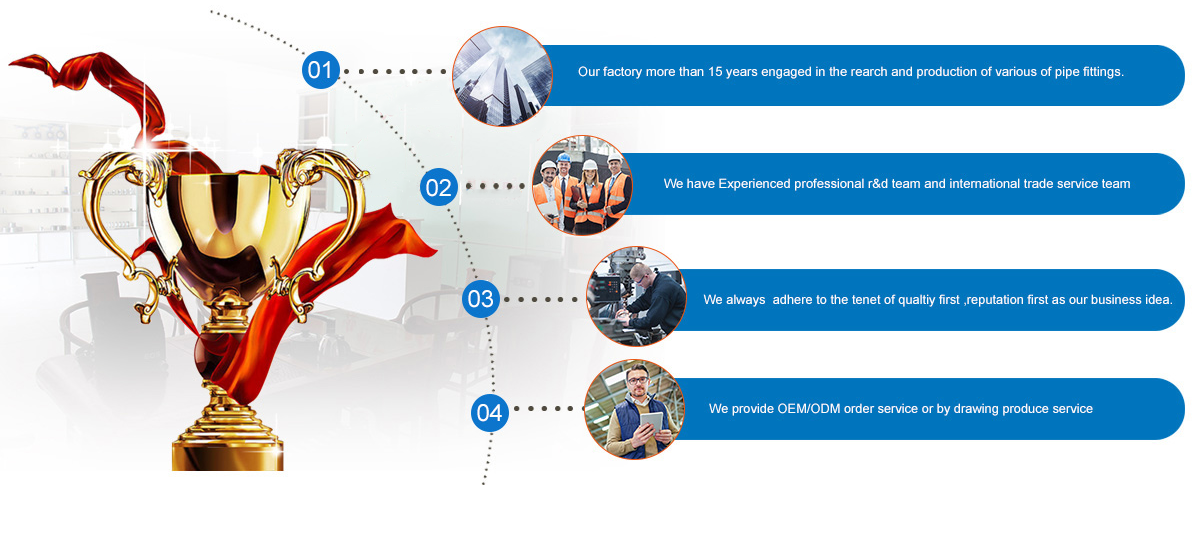 01

Our factory more than 15 years engaged in the rearch and production of various of pipe fittings.

02

We have Experienced professional r&d team and international trade service team

03

We always adhere to the tenet of qualtiy first ,reputation first as our business idea.

04

We provide OEM/ODM order service or by drawing produce service